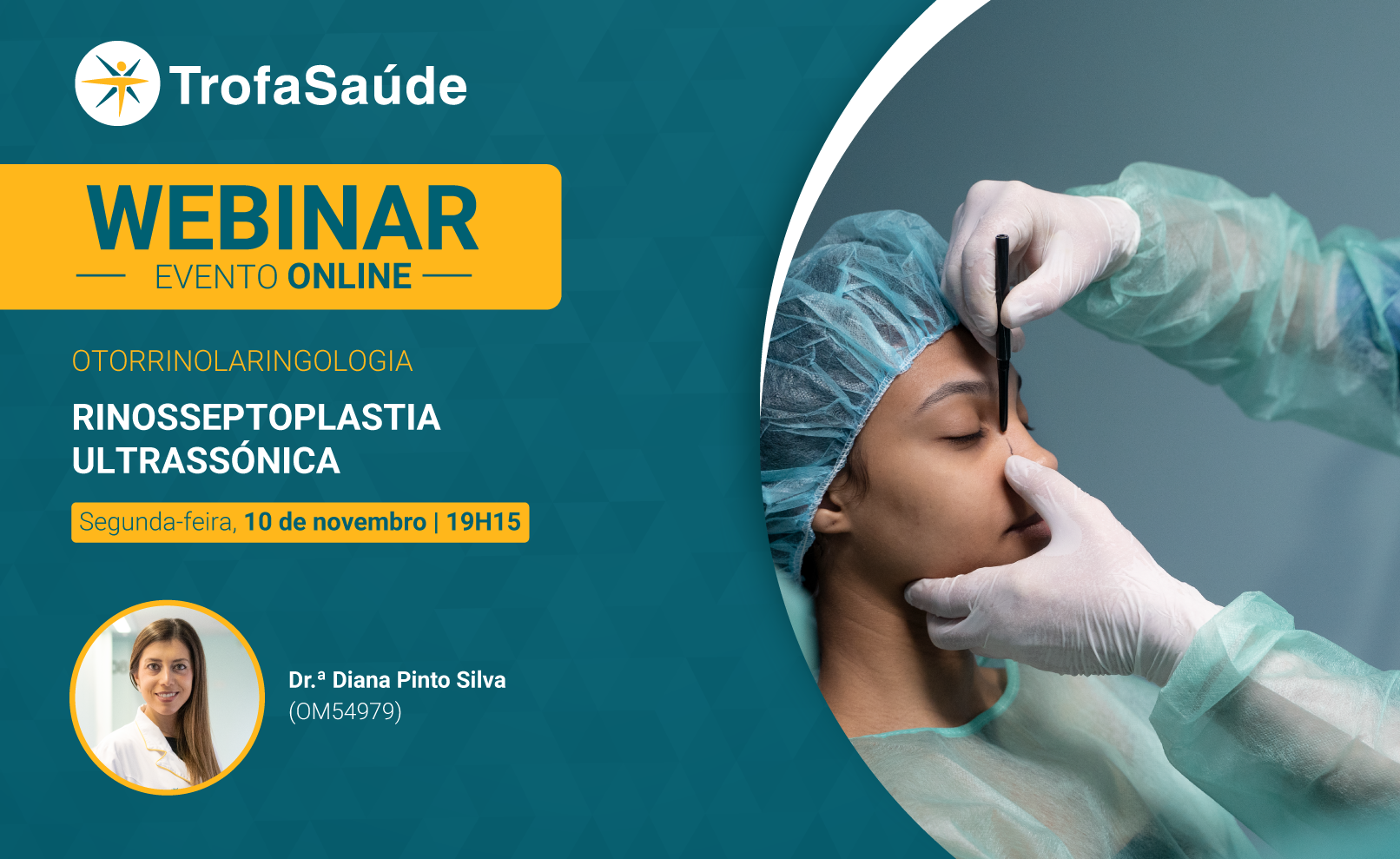 TrofaSaúde

WEBINAR
EVENTO ONLINE

OTORRINOLARINGOLOGIA

RINOSSEPTOPLASTIA ULTRASSÓNICA

Segunda-feira, 10 de novembro | 19H15

Dr.ª Diana Pinto Silva
(OM54979)